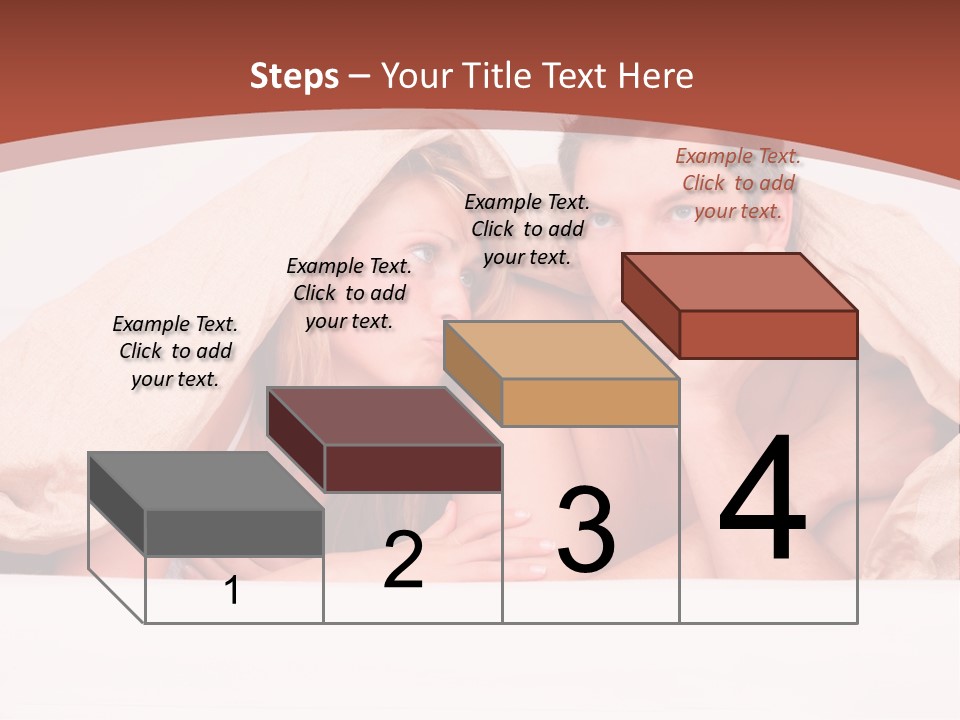 Steps – Your Title Text Here

Example Text. Click to add your text.

Example Text. Click to add your text.

Example Text. Click to add your text.

Example Text. Click to add your text.

1

2

3

4